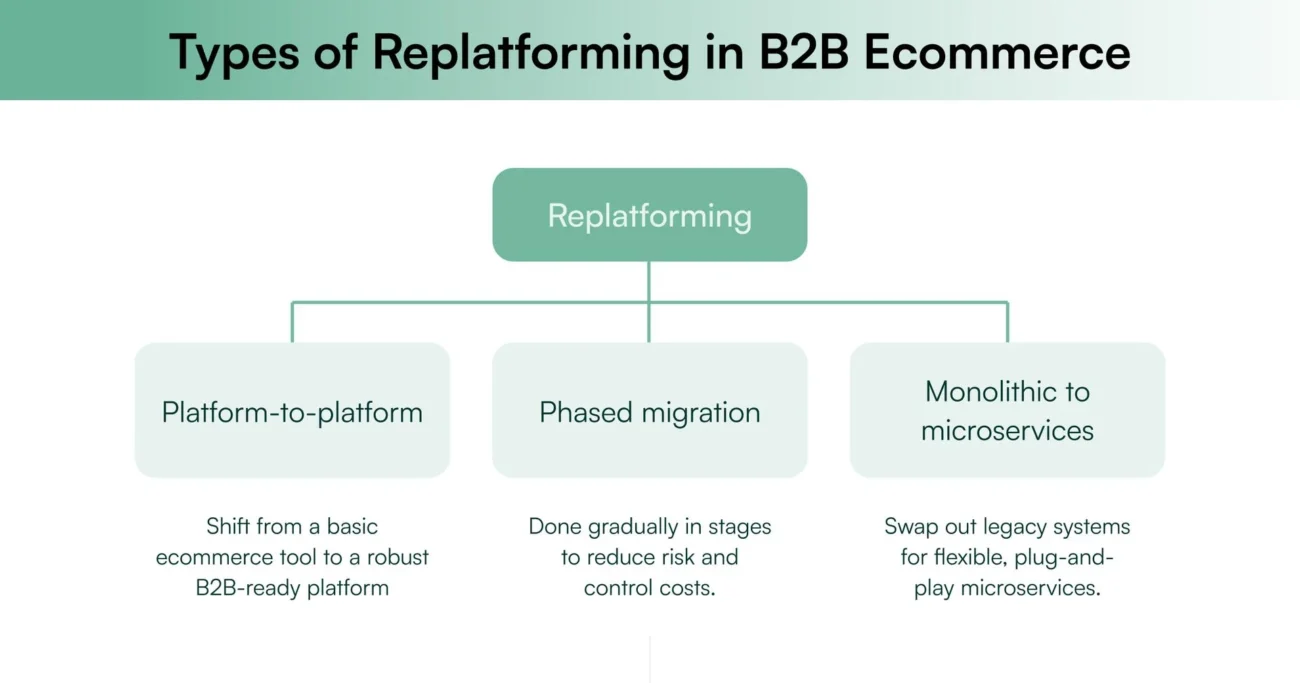 Types of Replatforming in B2B Ecommerce

Replatforming

Platform-to-platform

Phased migration

Monolithic to microservices

Shift from a basic ecommerce tool to a robust B2B-ready platform

Done gradually in stages to reduce risk and control costs.

Swap out legacy systems for flexible, plug-and-play microservices.